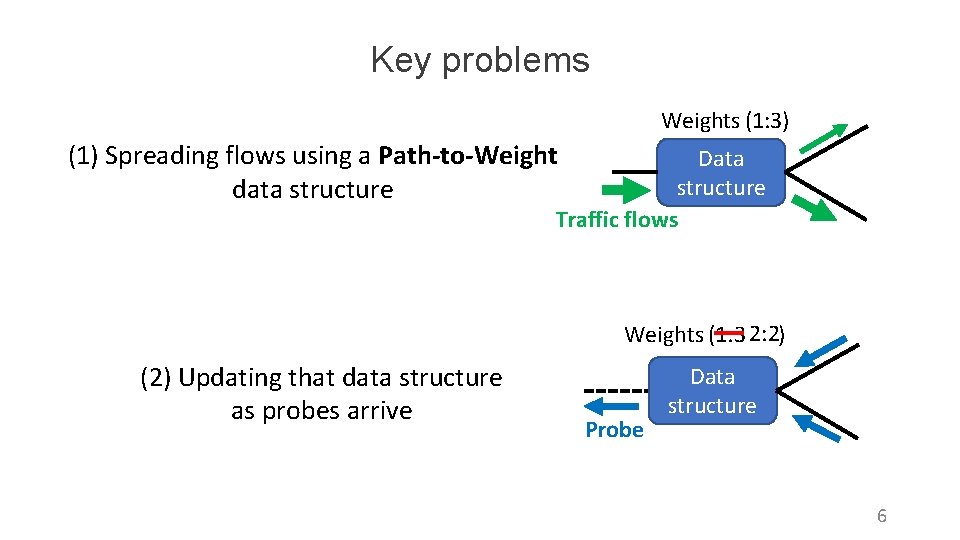 Key problems

(1) Spreading flows using a **Path-to-Weight** data structure

Weights (1:3)

Data structure

Traffic flows

(2) Updating that data structure as probes arrive

Weights (1:3 2:2)

Data structure

Probe

6